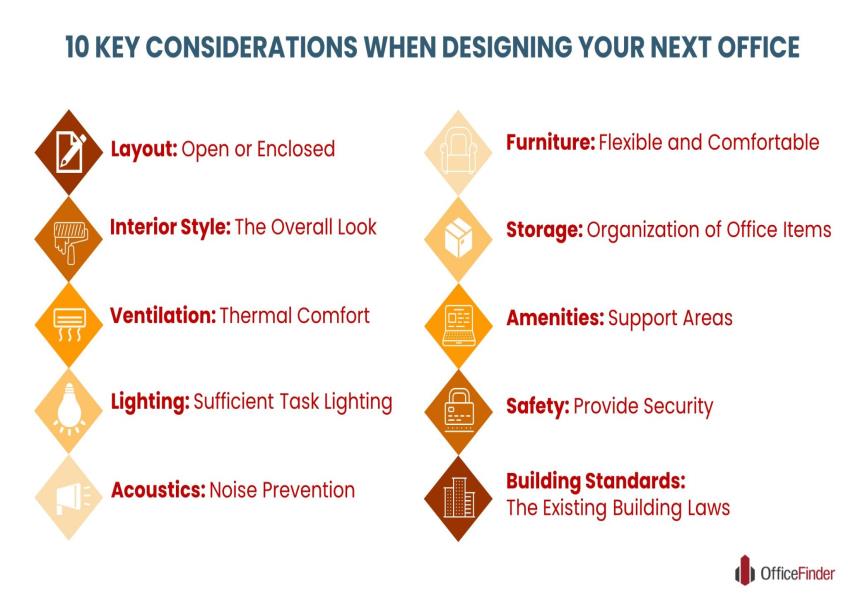 10 KEY CONSIDERATIONS WHEN DESIGNING YOUR NEXT OFFICE

Layout: Open or Enclosed

Interior Style: The Overall Look

Ventilation: Thermal Comfort

Lighting: Sufficient Task Lighting

Acoustics: Noise Prevention

Furniture: Flexible and Comfortable

Storage: Organization of Office Items

Amenities: Support Areas

Safety: Provide Security

Building Standards: The Existing Building Laws

OfficeFinder